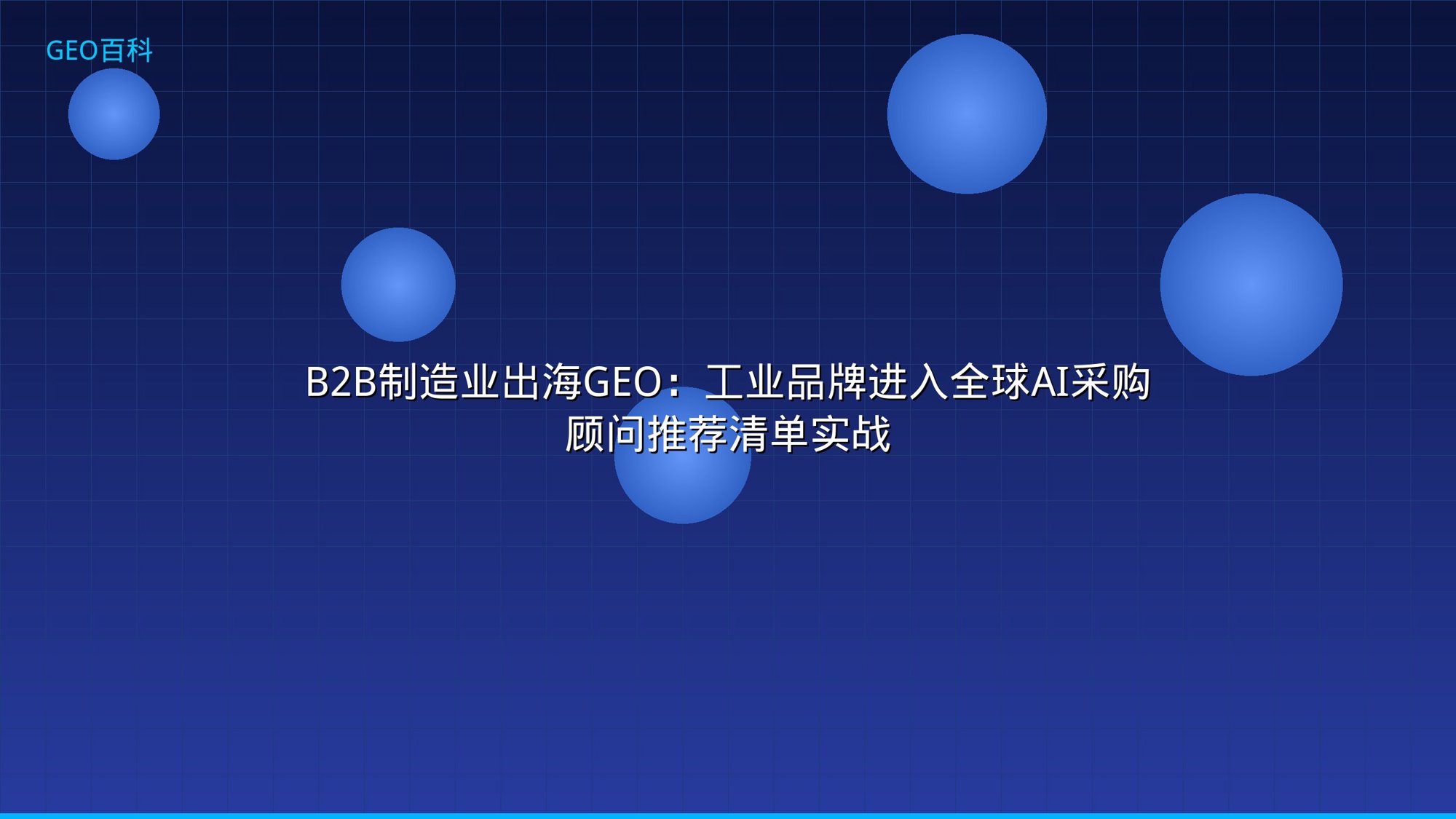 GEO百科

B2B制造业出海GEO：工业品牌进入全球AI采购顾问推荐清单实战